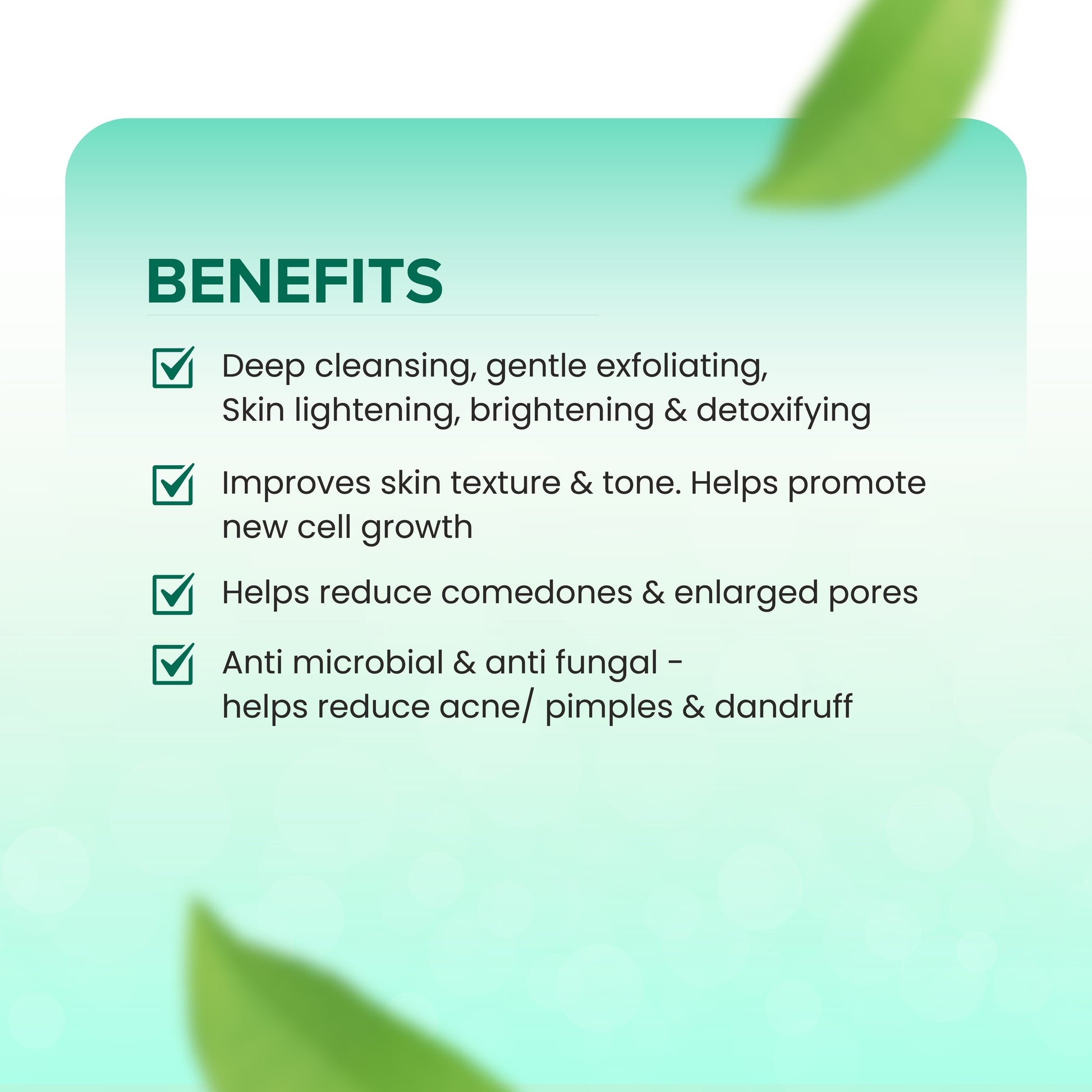 BENEFITS

Deep cleansing, gentle exfoliating, Skin lightening, brightening & detoxifying

Improves skin texture & tone. Helps promote new cell growth

Helps reduce comedones & enlarged pores

Anti microbial & anti fungal - helps reduce acne/ pimples & dandruff